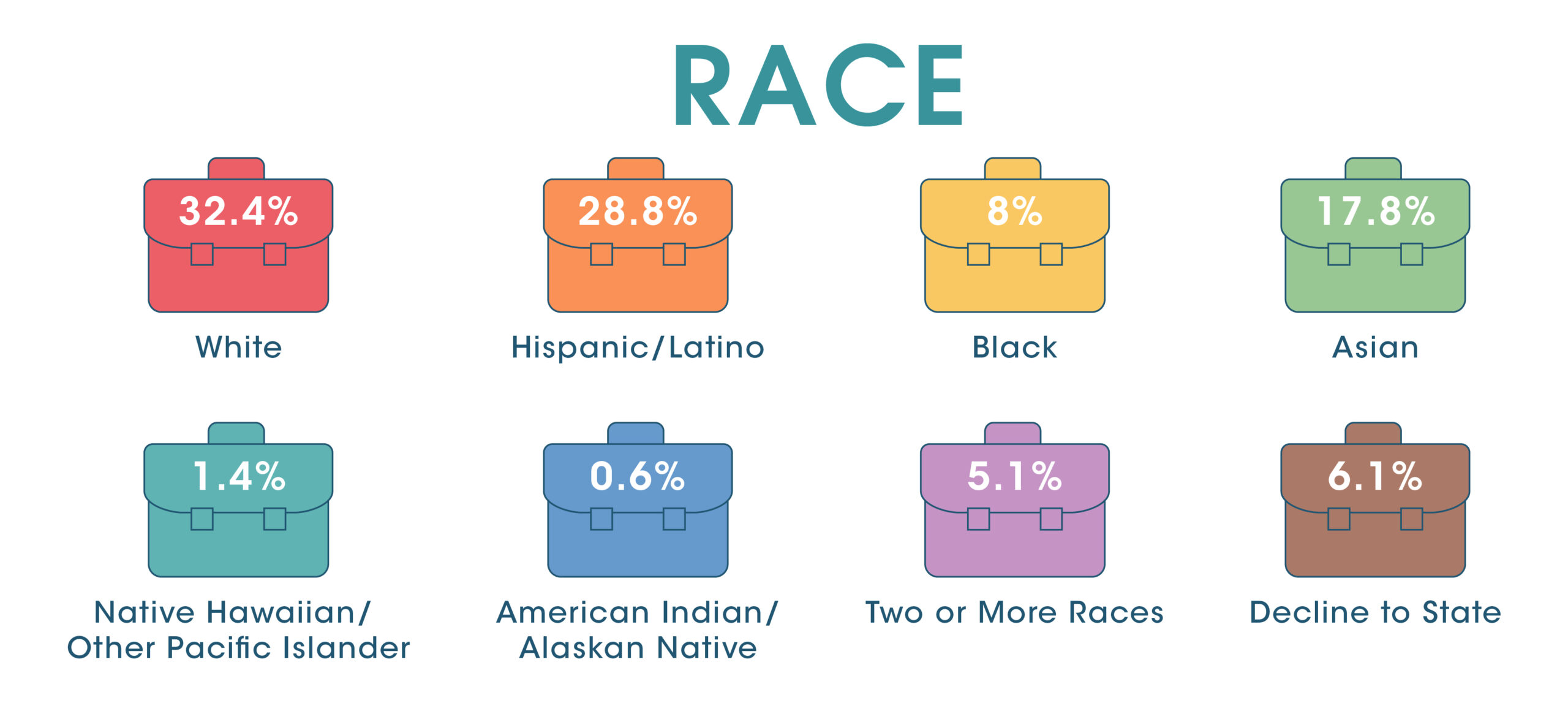 RACE

32.4%
White

28.8%
Hispanic/Latino

8%
Black

17.8%
Asian

1.4%
Native Hawaiian/ Other Pacific Islander

0.6%
American Indian/ Alaskan Native

5.1%
Two or More Races

6.1%
Decline to State